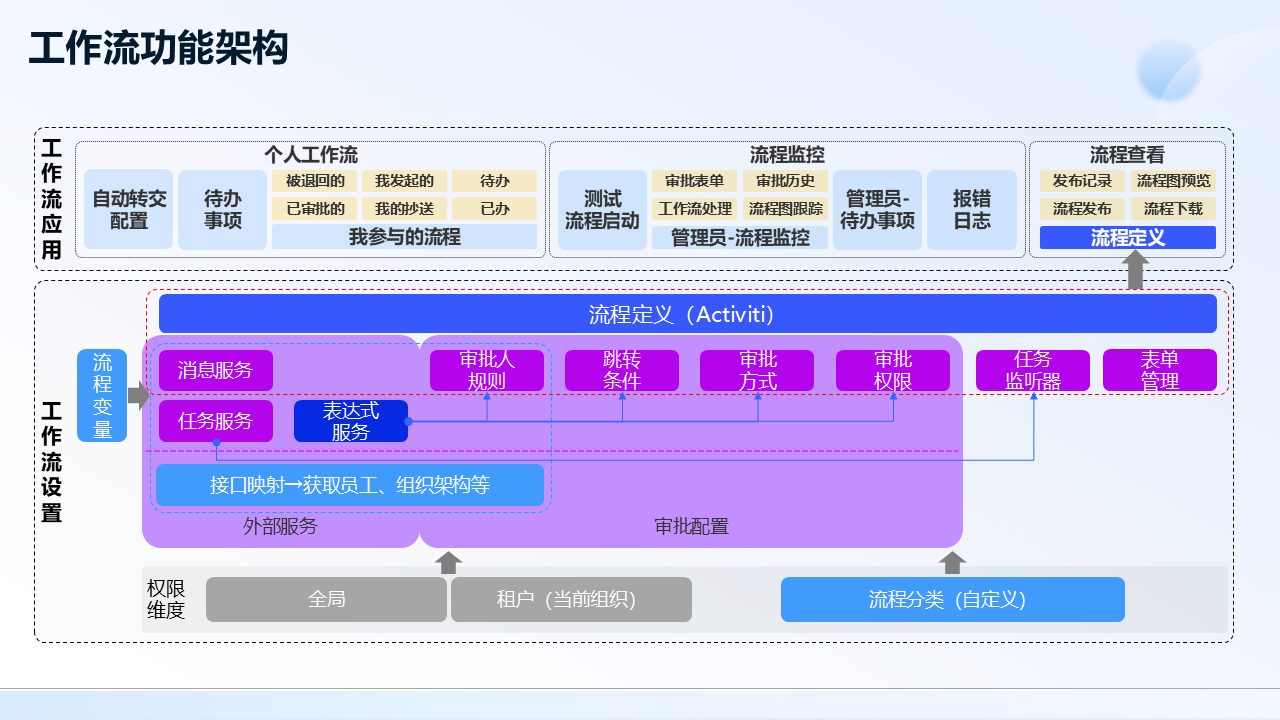 工作流功能架构

工作流应用

个人工作流

自动转交配置

待办事项

被退回的
我发起的
待办
已审批的
我的抄送
已办
我参与的流程

流程监控

测试流程启动

审批表单
审批历史
工作流处理
流程图跟踪
管理员-流程监控

管理员-待办事项

报错日志

流程查看

发布记录
流程图预览
流程发布
流程下载
流程定义

工作流设置

流程定义（Activiti）

流程变量

消息服务
任务服务
表达式服务
接口映射→获取员工、组织架构等
外部服务

审批人规则
跳转条件
审批方式
审批权限
审批配置

任务监听器
表单管理

权限维度
全局
租户（当前组织）
流程分类（自定义）